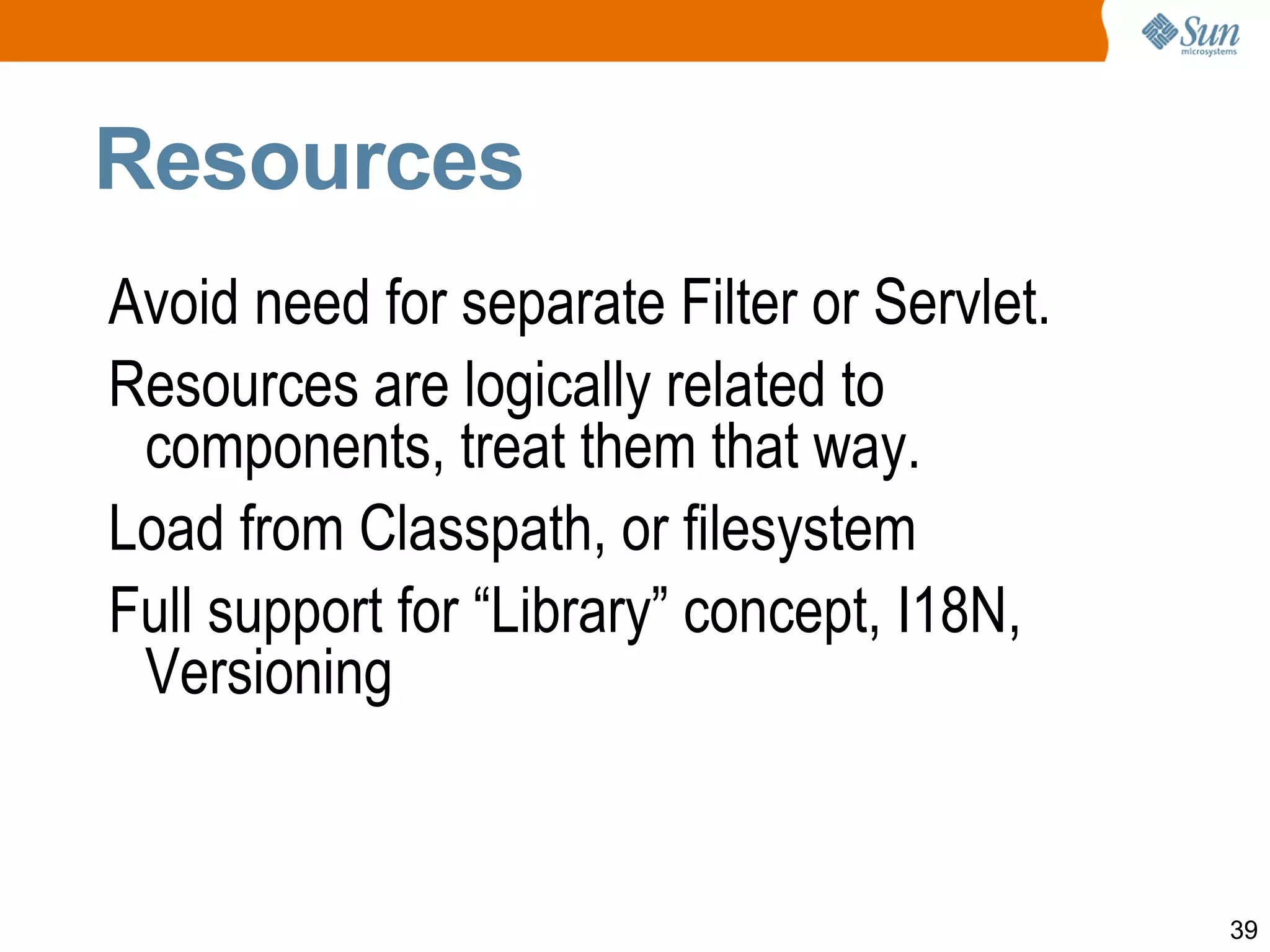 Sun microsystems

Resources

Avoid need for separate Filter or Servlet.

Resources are logically related to components, treat them that way.

Load from Classpath, or filesystem

Full support for “Library” concept, I18N, Versioning

39